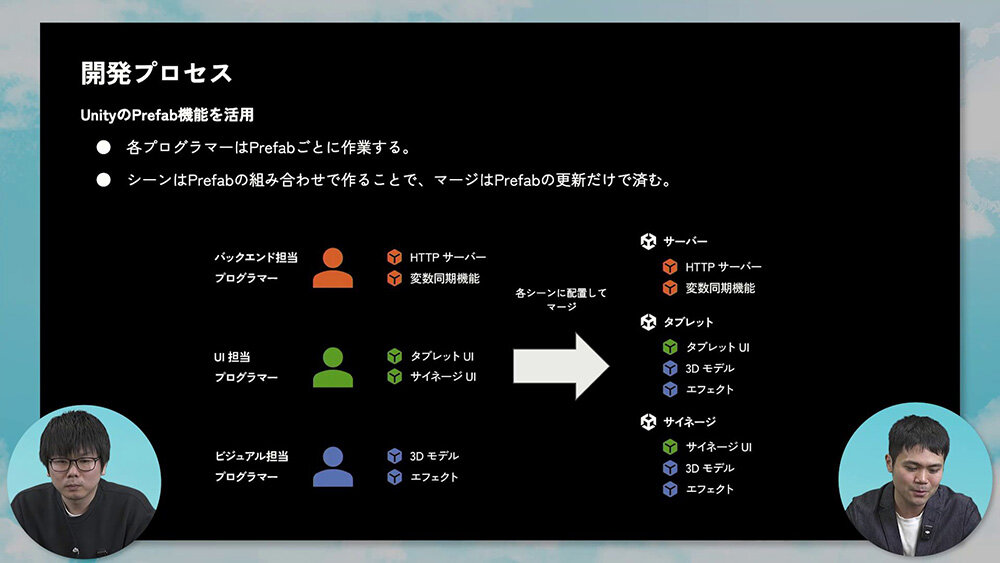 開発プロセス

UnityのPrefab機能を活用

● 各プログラマーはPrefabごとに作業する。

● シーンはPrefabの組み合わせで作ることで、マージはPrefabの更新だけで済む。

バックエンド担当
プログラマー

HTTP サーバー
変数同期機能

UI 担当
プログラマー

タブレット UI
サイネージ UI

ビジュアル担当
プログラマー

3D モデル
エフェクト

各シーンに配置して
マージ

サーバー
HTTP サーバー
変数同期機能

タブレット
タブレット UI
3D モデル
エフェクト

サイネージ
サイネージ UI
3D モデル
エフェクト